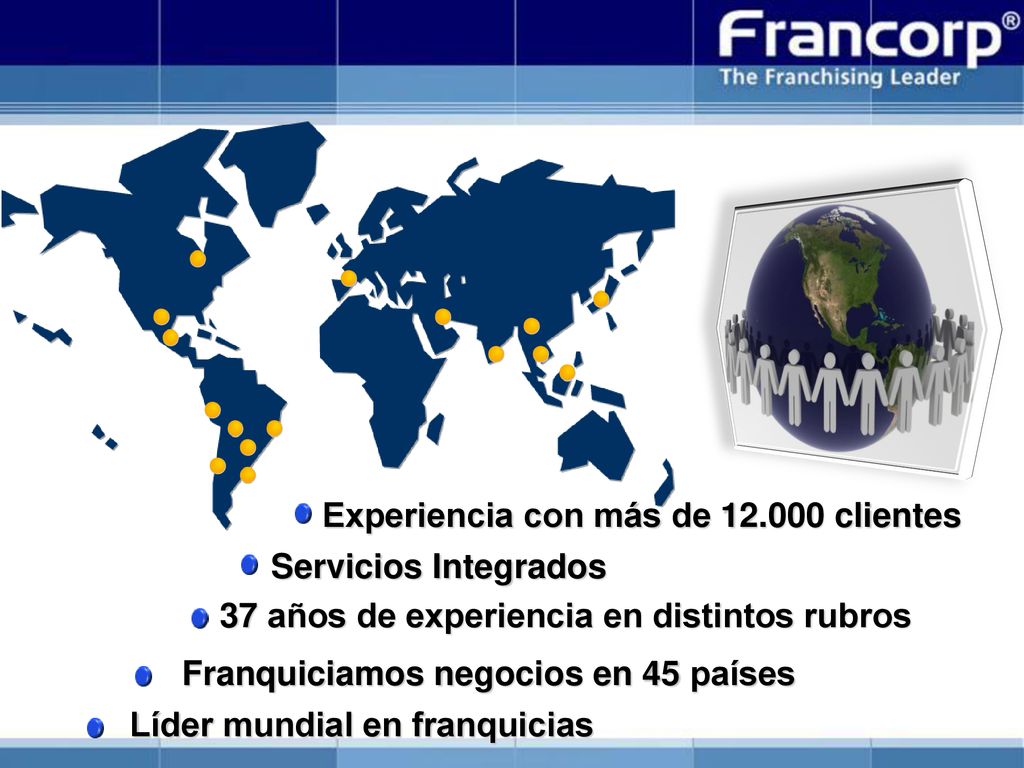 Francorp®
The Franchising Leader

Experiencia con más de 12.000 clientes

Servicios Integrados

37 años de experiencia en distintos rubros

Franquiciamos negocios en 45 países

Líder mundial en franquicias